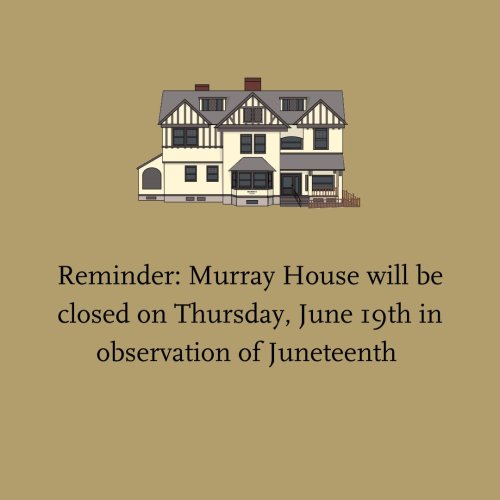 Reminder: Murray House will be closed on Thursday, June 19th in observation of Juneteenth